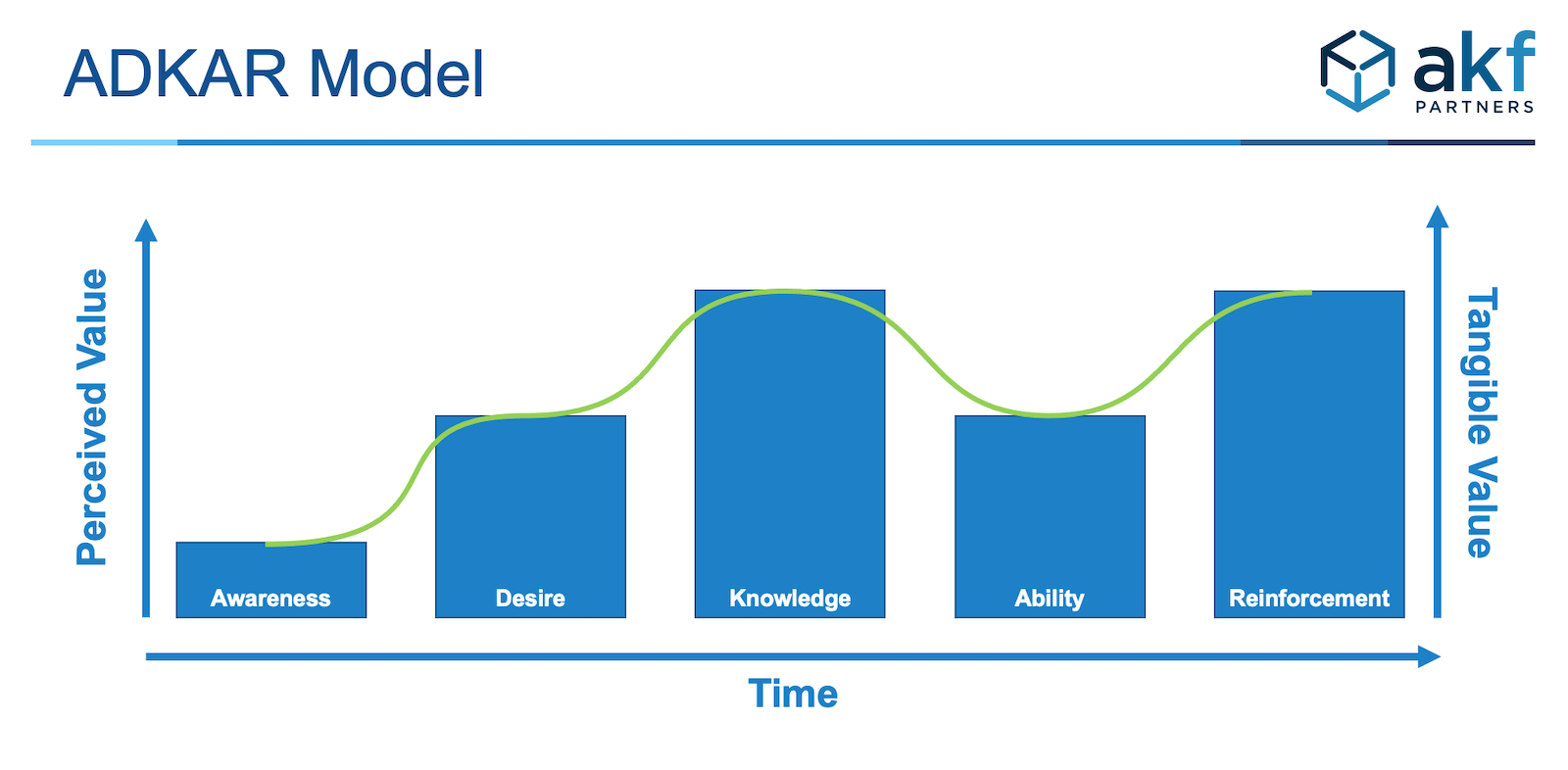 ADKAR Model

akf
PARTNERS

Perceived Value

Awareness

Desire

Knowledge

Ability

Reinforcement

Tangible Value

Time